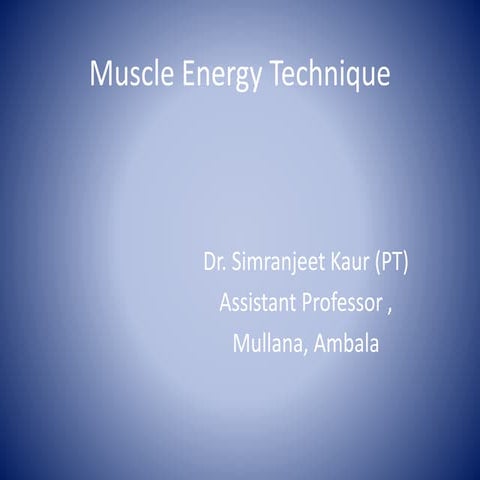 Muscle Energy Technique

Dr. Simranjeet Kaur (PT)
Assistant Professor ,
Mullana, Ambala